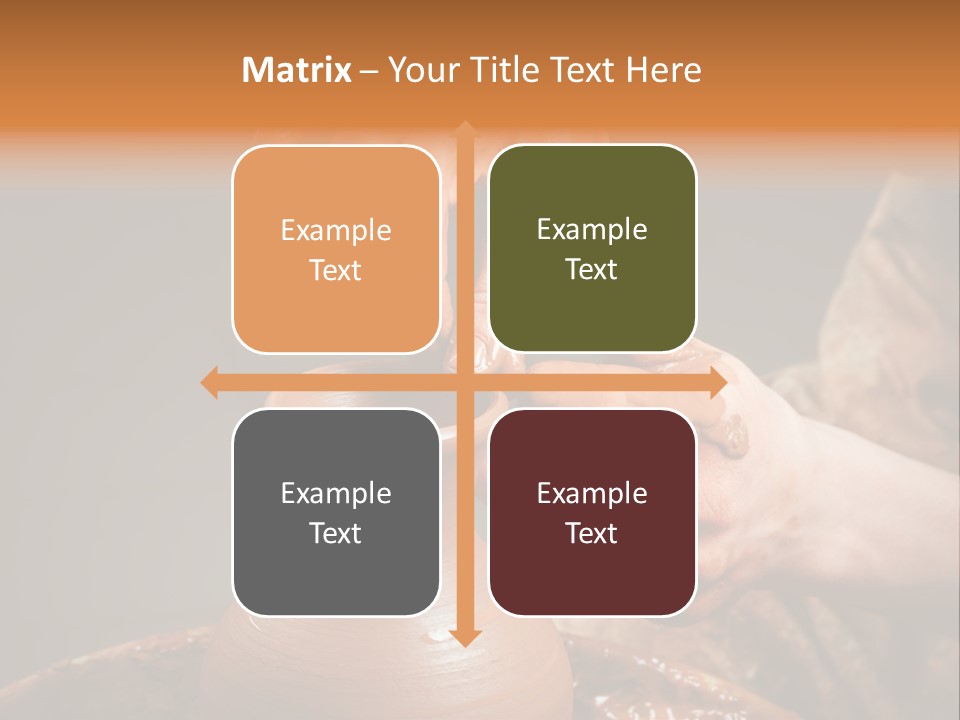 Matrix – Your Title Text Here

Example Text

Example Text

Example Text

Example Text